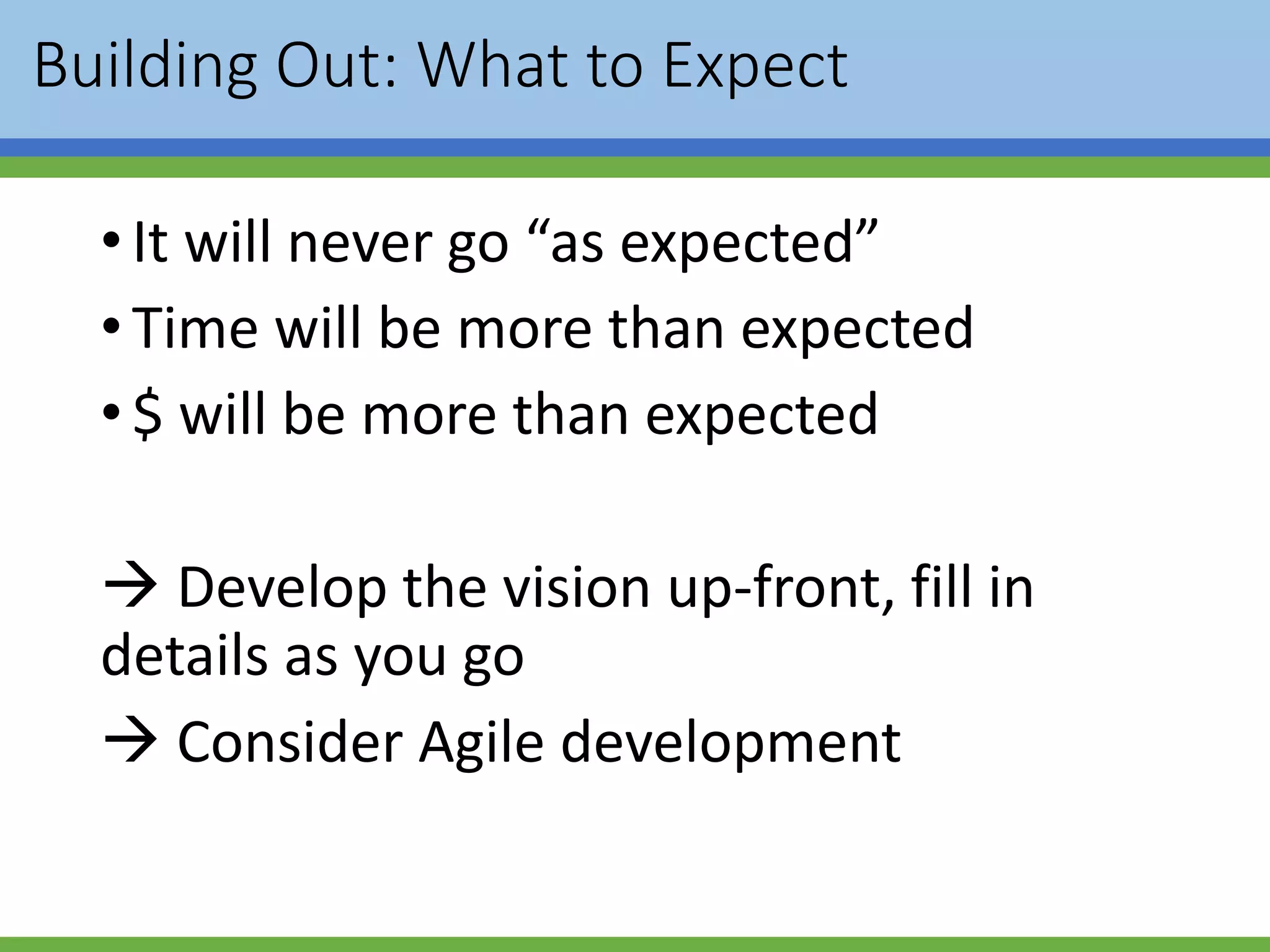 Building Out: What to Expect

• It will never go “as expected”
• Time will be more than expected
• \$ will be more than expected

→ Develop the vision up-front, fill in details as you go

→ Consider Agile development